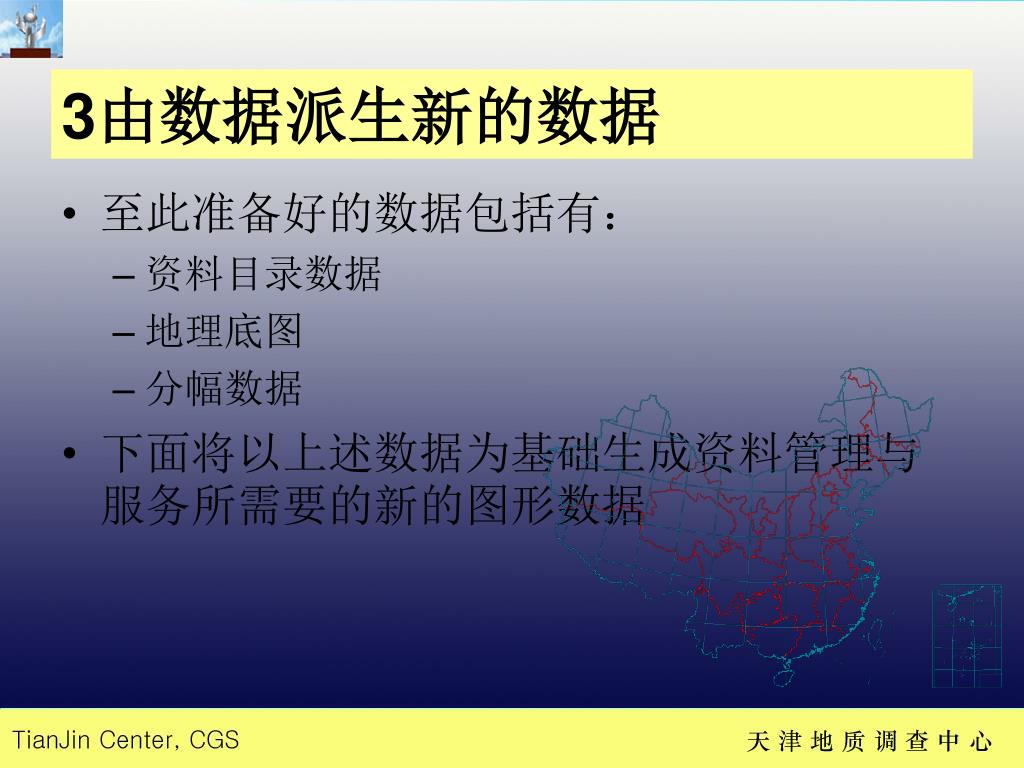 3由数据派生新的数据

• 至此准备好的数据包括有：
  – 资料目录数据
  – 地理底图
  – 分幅数据
• 下面将以上述数据为基础生成资料管理与服务所需要的新的图形数据

TianJin Center, CGS

天 津 地 质 调 查 中 心